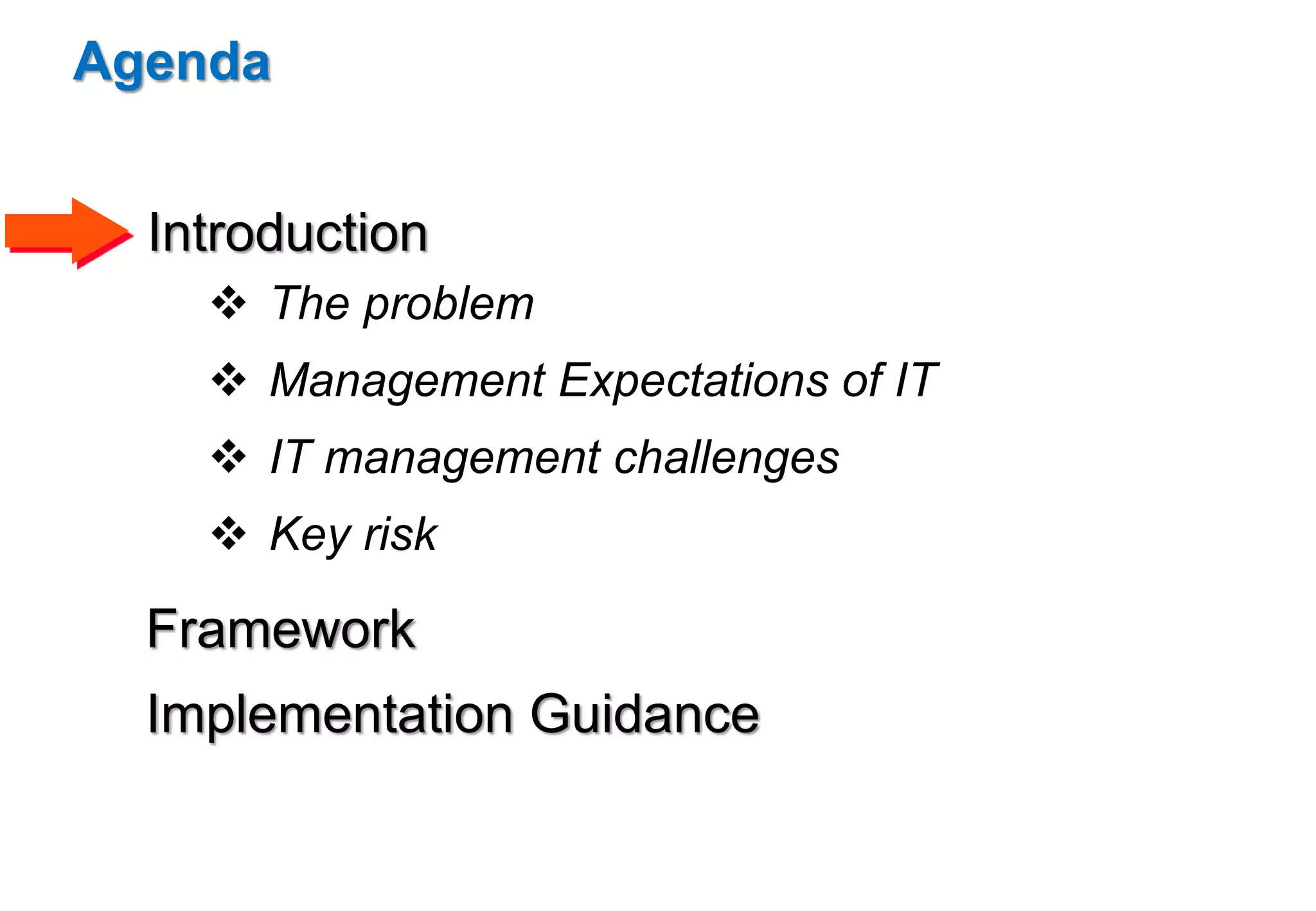 Agenda

Introduction

❖ The problem

❖ Management Expectations of IT

❖ IT management challenges

❖ Key risk

Framework

Implementation Guidance